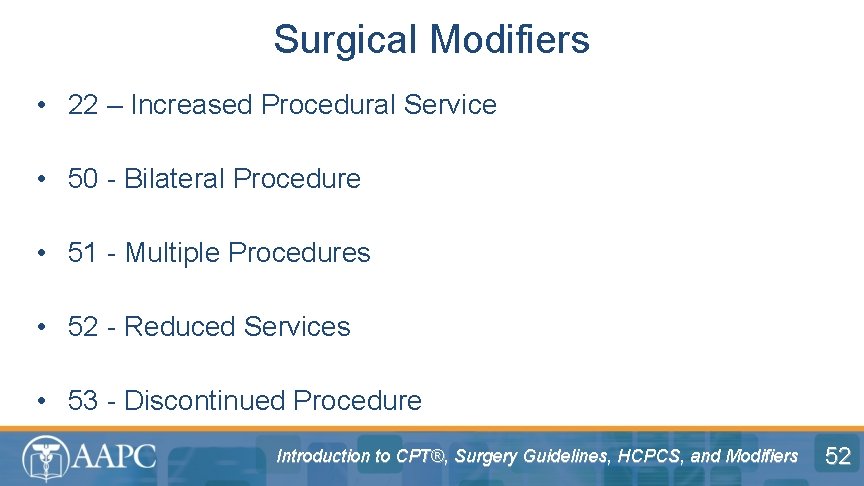 Surgical Modifiers

• 22 – Increased Procedural Service

• 50 - Bilateral Procedure

• 51 - Multiple Procedures

• 52 - Reduced Services

• 53 - Discontinued Procedure

AAPC

Introduction to CPT®, Surgery Guidelines, HCPCS, and Modifiers

52